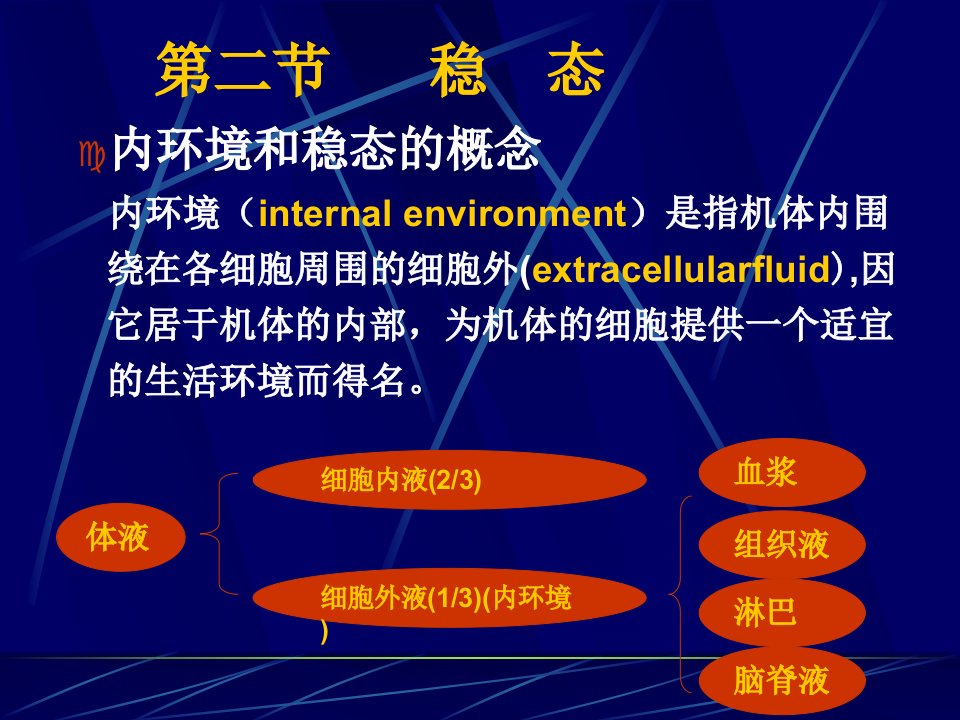 第二节　稳　态

内环境和稳态的概念

内环境（internal environment）是指机体内围绕在各细胞周围的细胞外(extracellularfluid),因它居于机体的内部，为机体的细胞提供一个适宜的生活环境而得名。

体液

细胞内液(2/3)

细胞外液(1/3)(内环境)

血浆

组织液

淋巴

脑脊液